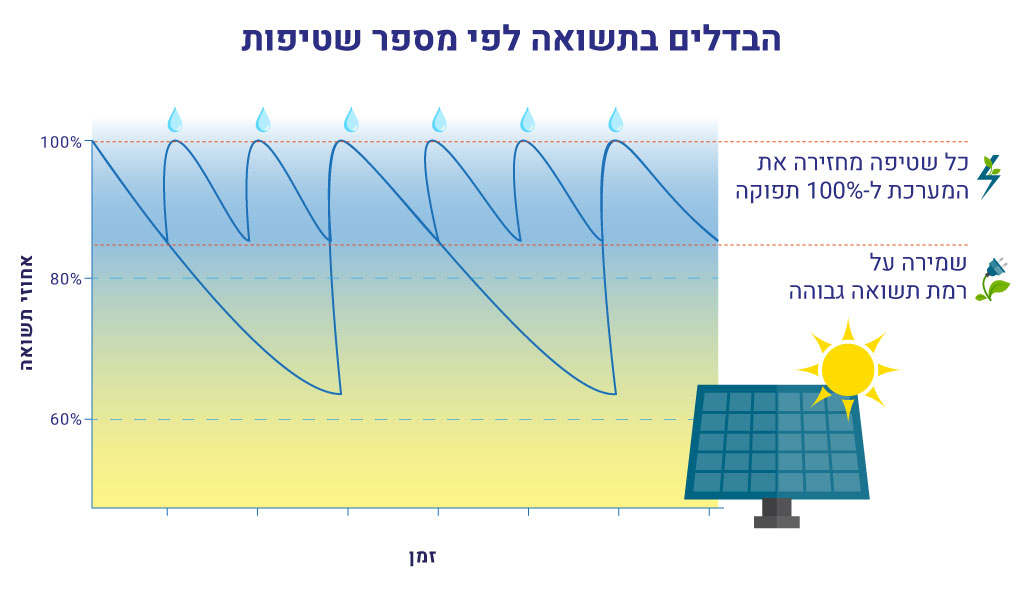 הבדלים בתשואה לפי מספר שטיפות

100%
80%
60%

אחוזי תשואה

זמן

כל שטיפה מחזירה את המערכת ל-100% תפוקה

שמירה על רמת תשואה גבוהה